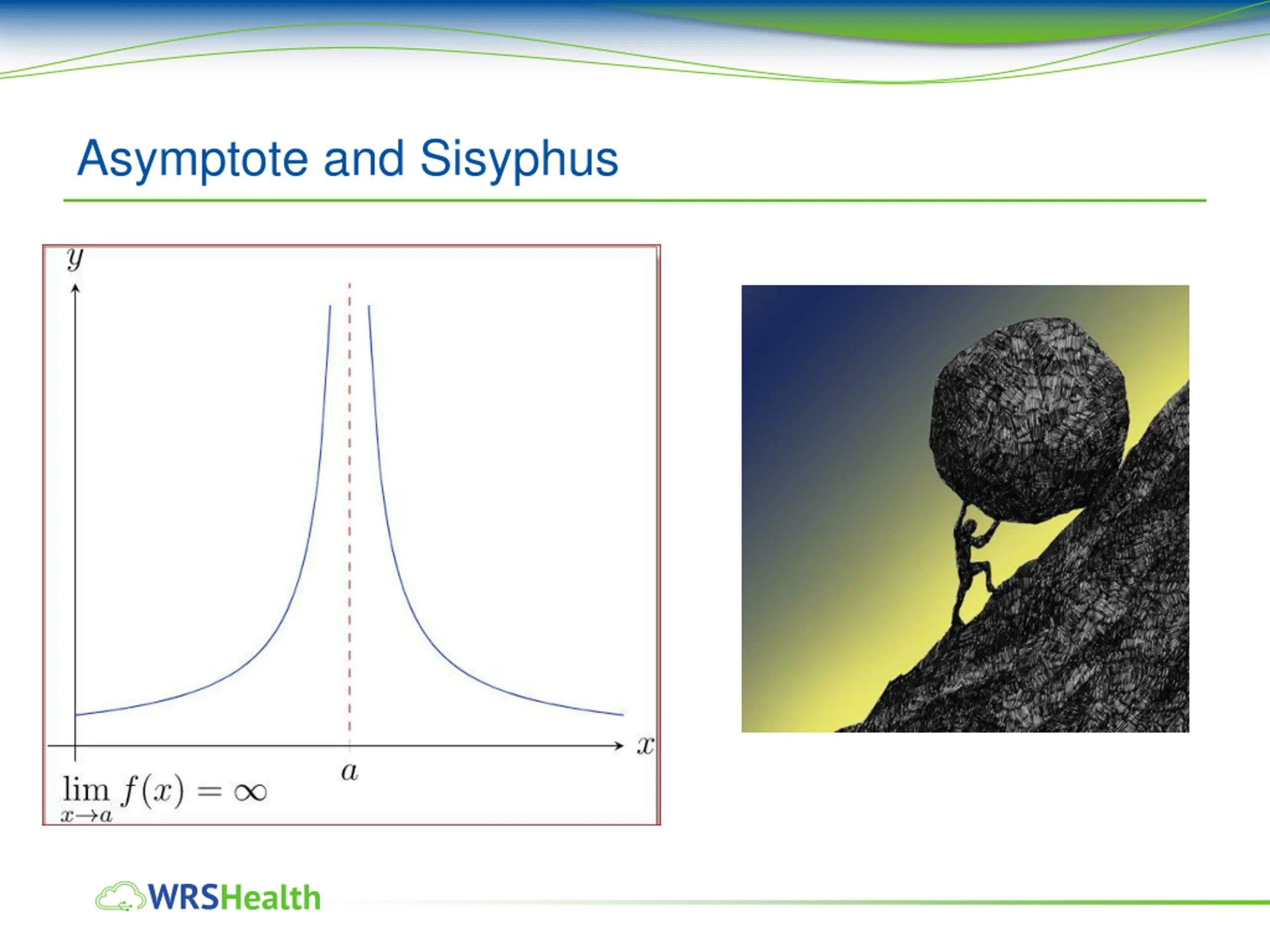 Asymptote and Sisyphus

$y$

$x$

$a$

$\lim_{x \to a} f(x) = \infty$

WRSHealth